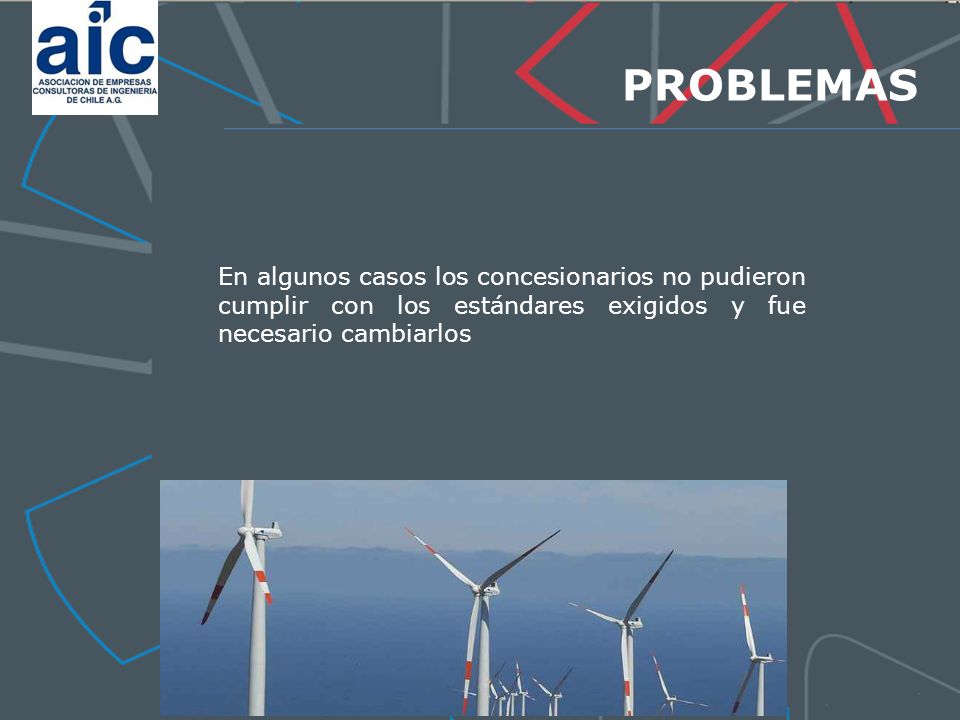 aic
ASOCIACION DE EMPRESAS CONSULTORAS DE INGENIERIA DE CHILE A.G.

PROBLEMAS

En algunos casos los concesionarios no pudieron cumplir con los estándares exigidos y fue necesario cambiarlos